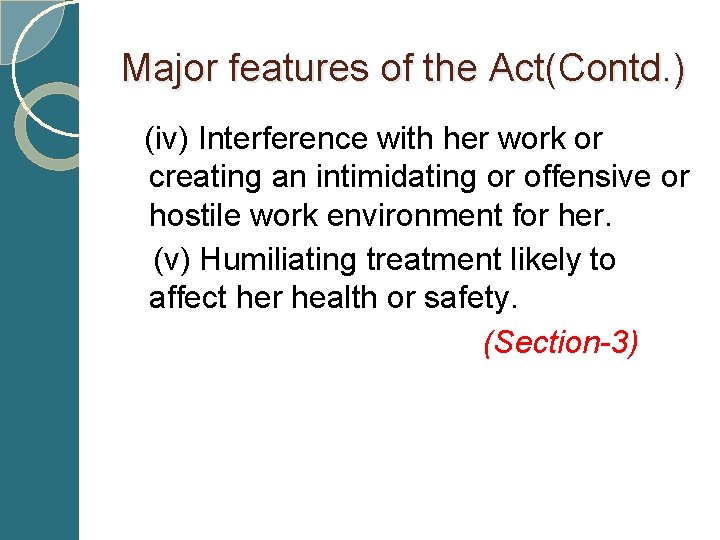 Major features of the Act(Contd.)

(iv) Interference with her work or creating an intimidating or offensive or hostile work environment for her.

(v) Humiliating treatment likely to affect her health or safety.

(Section-3)